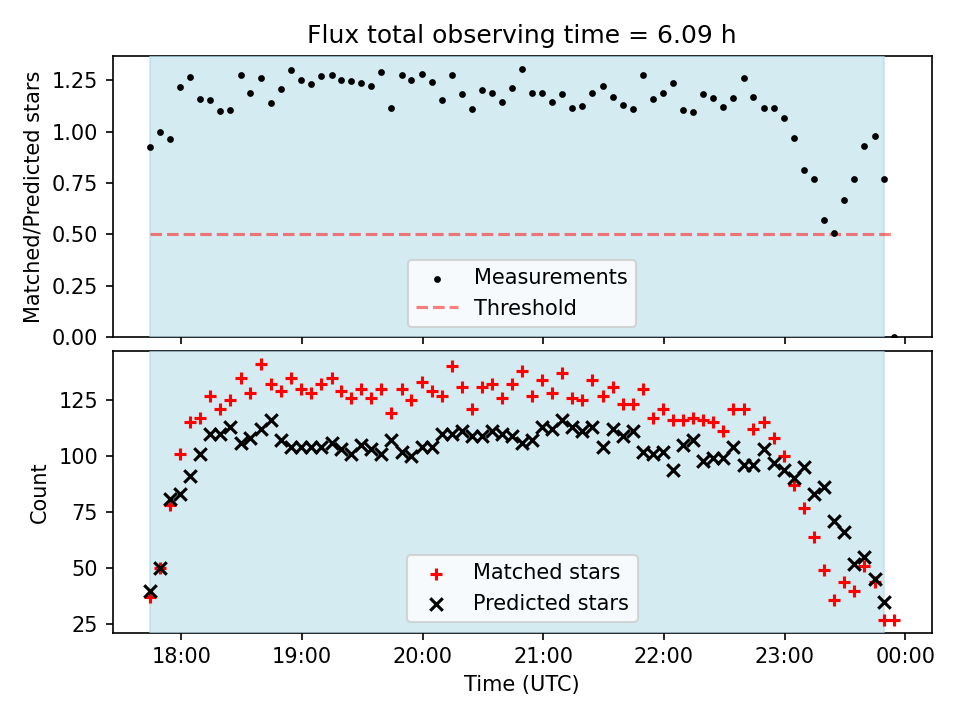 Flux total observing time = 6.09 h

Matched/Predicted stars

1.25
1.00
0.75
0.50
0.25
0.00

Measurements
Threshold

Count

125
100
75
50
25

Matched stars
Predicted stars

18:00
19:00
20:00
21:00
22:00
23:00
00:00

Time (UTC)